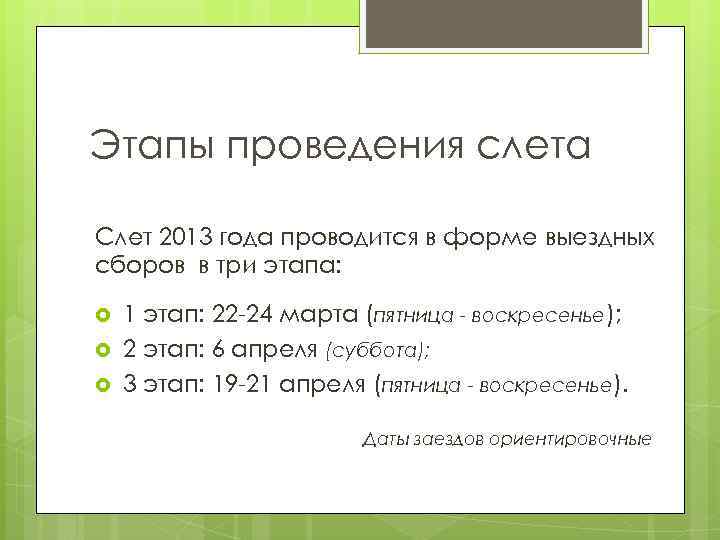 Этапы проведения слета

Слет 2013 года проводится в форме выездных сборов в три этапа:

1 этап: 22-24 марта (пятница - воскресенье);
2 этап: 6 апреля (суббота);
3 этап: 19-21 апреля (пятница - воскресенье).

Даты заездов ориентировочные